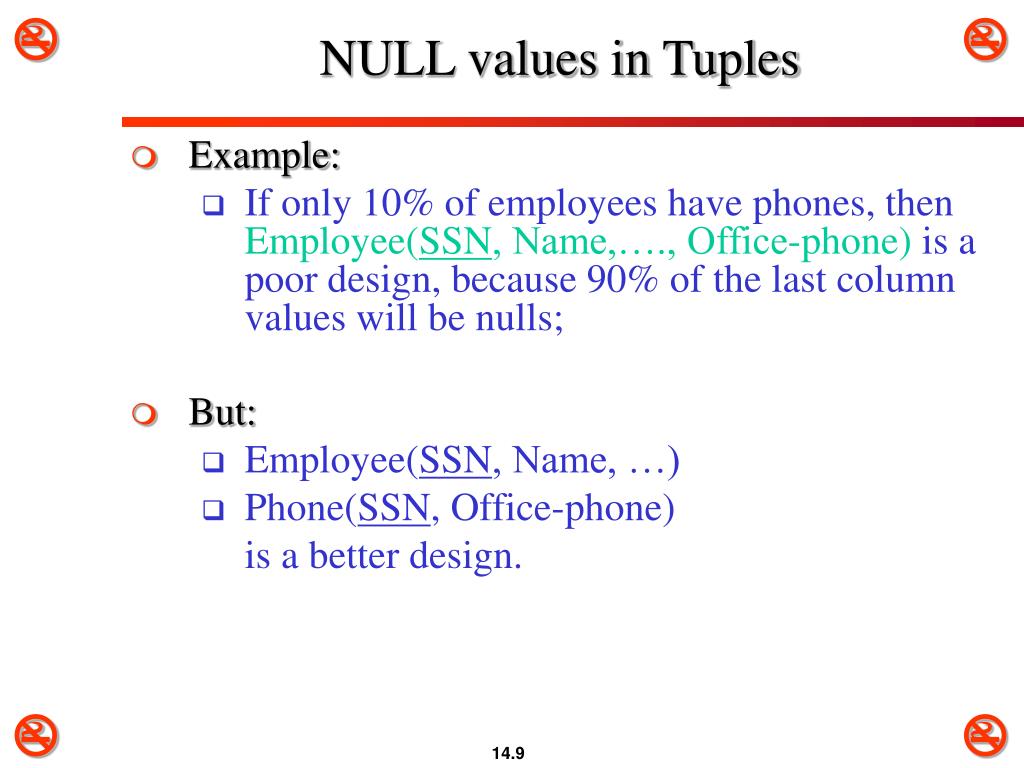 NULL values in Tuples

Example:

If only 10% of employees have phones, then Employee(SSN, Name,…., Office-phone) is a poor design, because 90% of the last column values will be nulls;

But:

Employee(SSN, Name, …)

Phone(SSN, Office-phone)

is a better design.

14.9